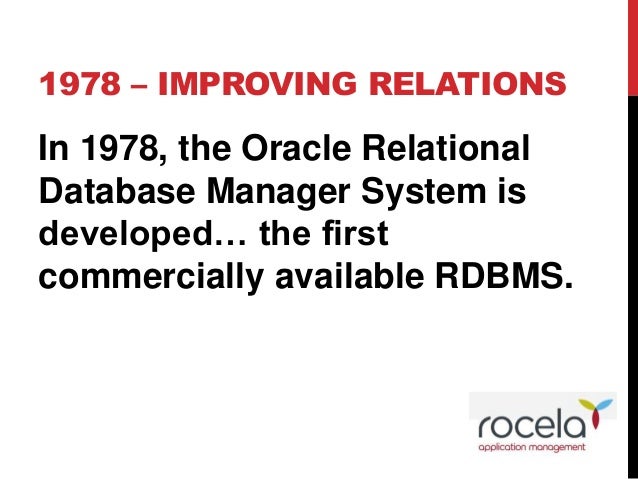 1978 – IMPROVING RELATIONS

In 1978, the Oracle Relational Database Manager System is developed… the first commercially available RDBMS.

rocela
application management